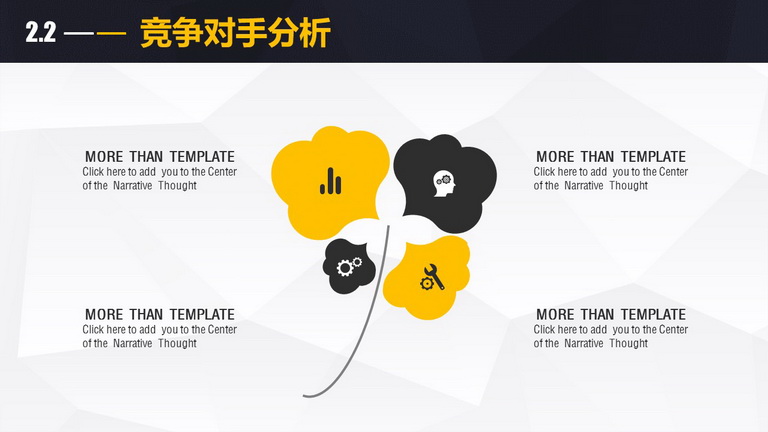 2.2 —— 竞争对手分析

MORE THAN TEMPLATE
Click here to add you to the Center of the Narrative Thought

MORE THAN TEMPLATE
Click here to add you to the Center of the Narrative Thought

MORE THAN TEMPLATE
Click here to add you to the Center of the Narrative Thought

MORE THAN TEMPLATE
Click here to add you to the Center of the Narrative Thought